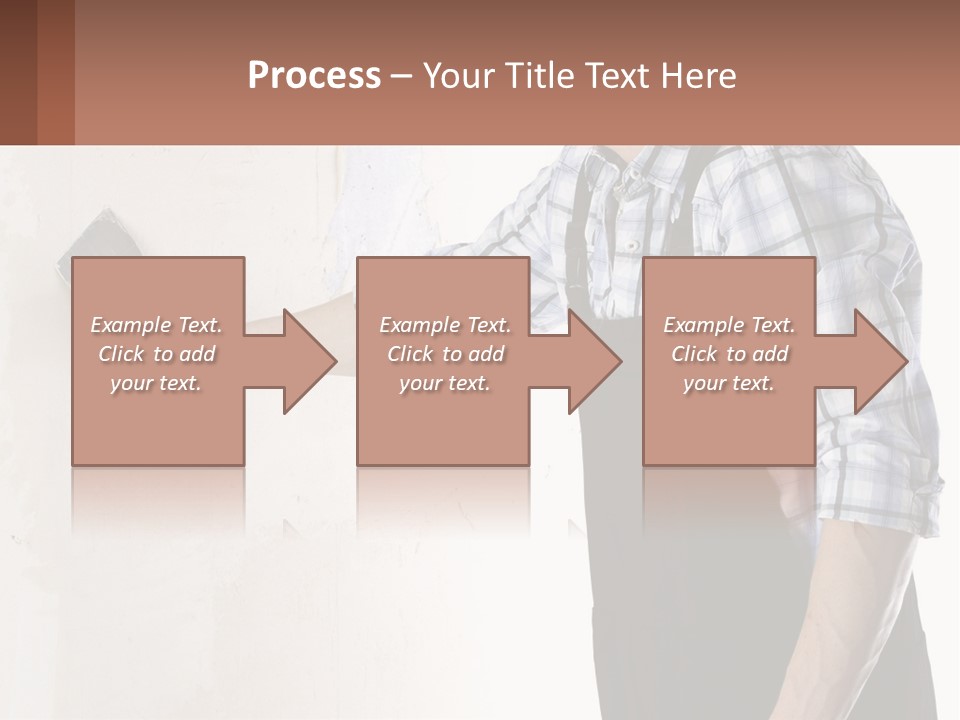 Process – Your Title Text Here

Example Text. Click to add your text.

Example Text. Click to add your text.

Example Text. Click to add your text.